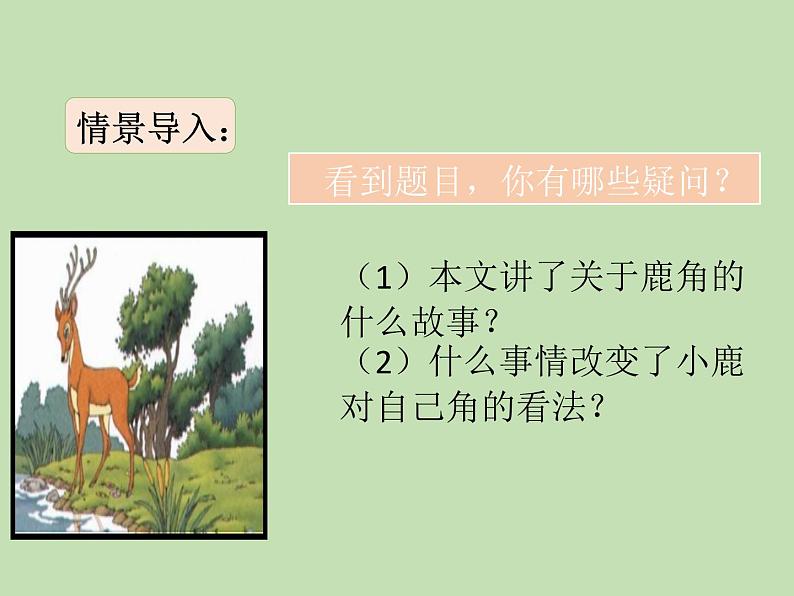 情景导入：

看到题目，你有哪些疑问？

（1）本文讲了关于鹿角的什么故事？
（2）什么事情改变了小鹿对自己角的看法？